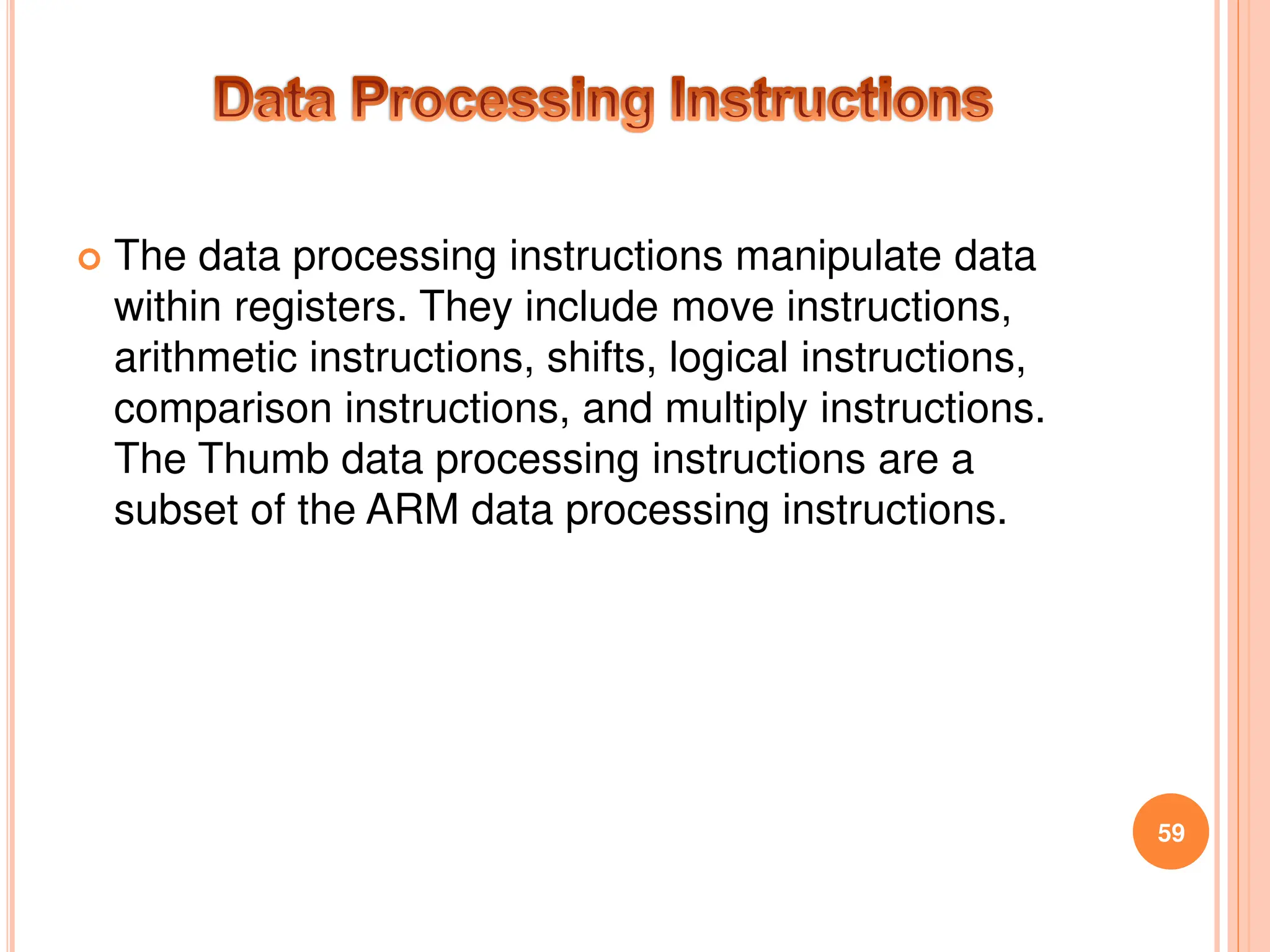 Data Processing Instructions

The data processing instructions manipulate data within registers. They include move instructions, arithmetic instructions, shifts, logical instructions, comparison instructions, and multiply instructions. The Thumb data processing instructions are a subset of the ARM data processing instructions.

59